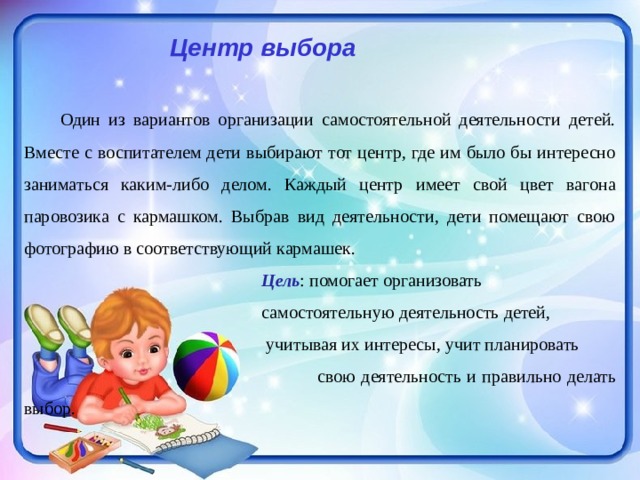 Центр выбора

Один из вариантов организации самостоятельной деятельности детей. Вместе с воспитателем дети выбирают тот центр, где им было бы интересно заниматься каким-либо делом. Каждый центр имеет свой цвет вагона паровозика с кармашком. Выбрав вид деятельности, дети помещают свою фотографию в соответствующий кармашек.

Цель: помогает организовать самостоятельную деятельность детей, учитывая их интересы, учит планировать свою деятельность и правильно делать выбор.